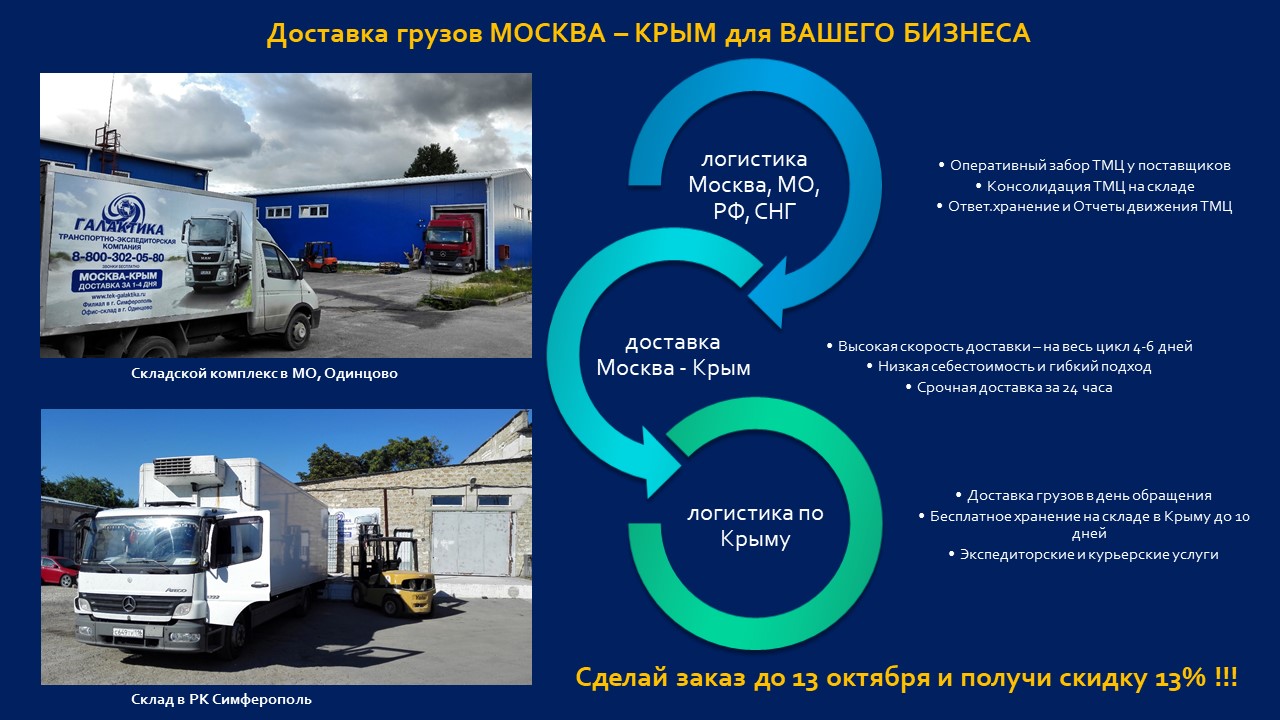 Доставка грузов МОСКВА – КРЫМ для ВАШЕГО БИЗНЕСА

ГАЛАКТИКА
ТРАНСПОРТНО-ЭКСПЕДИТОРСКАЯ КОМПАНИЯ
8-800-302-05-80
МОСКВА-КРЫМ
ДОСТАВКА ЗА 1-4 ДНЯ
www.tek-galaktika.ru
Филиал в г. Симферополь
Офис-склад в г. Одинцово

Складской комплекс в МО, Одинцово

Склад в РК Симферополь

логистика Москва, МО, РФ, СНГ

• Оперативный забор ТМЦ у поставщиков
• Консолидация ТМЦ на складе
• Ответ.хранение и Отчеты движения ТМЦ

доставка Москва - Крым

• Высокая скорость доставки – на весь цикл 4-6 дней
• Низкая себестоимость и гибкий подход
• Срочная доставка за 24 часа

логистика по Крыму

• Доставка грузов в день обращения
• Бесплатное хранение на складе в Крыму до 10 дней
• Экспедиторские и курьерские услуги

Сделай заказ до 13 октября и получи скидку 13% !!!